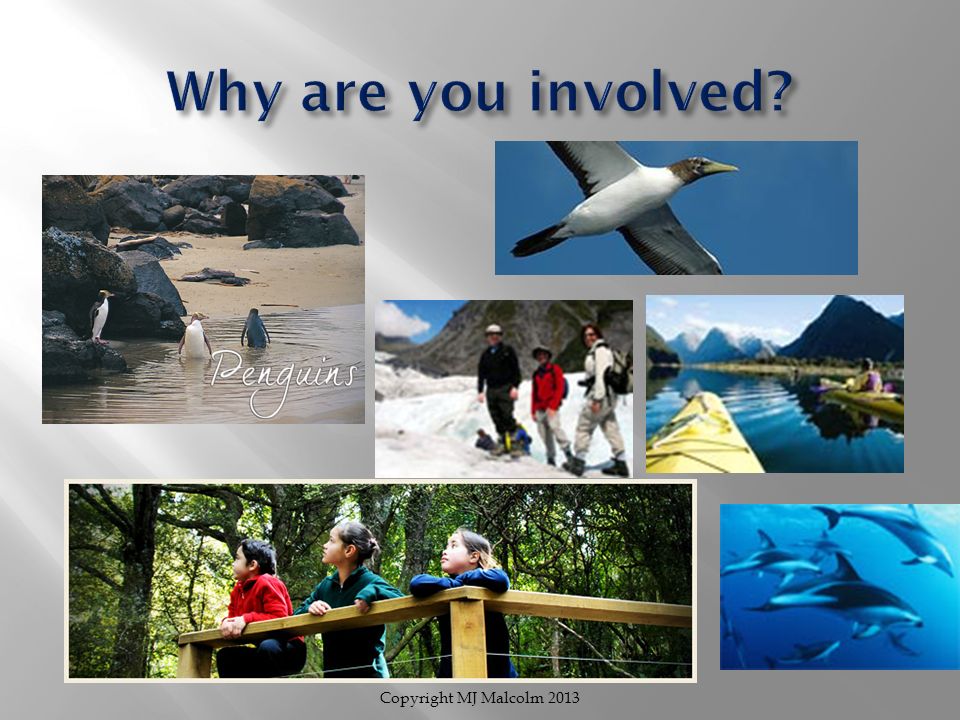 Why are you involved?

Penguins

Copyright MJ Malcolm 2013